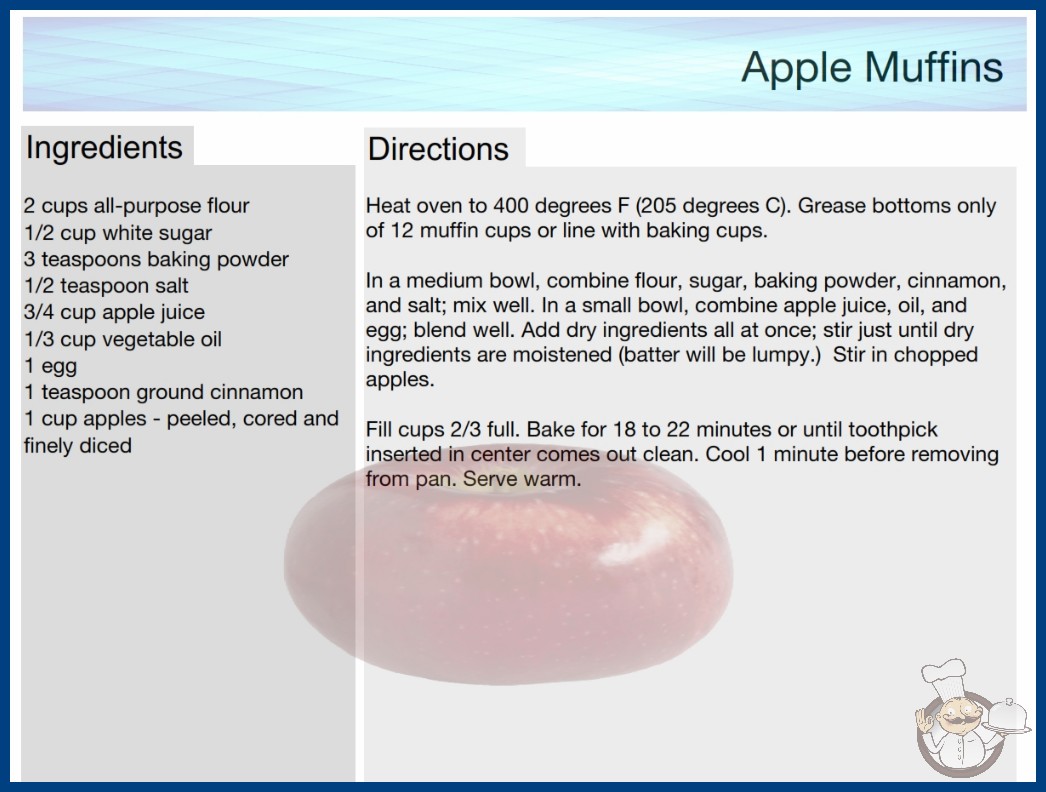 Apple Muffins

Ingredients

2 cups all-purpose flour
1/2 cup white sugar
3 teaspoons baking powder
1/2 teaspoon salt
3/4 cup apple juice
1/3 cup vegetable oil
1 egg
1 teaspoon ground cinnamon
1 cup apples - peeled, cored and finely diced

Directions

Heat oven to 400 degrees F (205 degrees C). Grease bottoms only of 12 muffin cups or line with baking cups.

In a medium bowl, combine flour, sugar, baking powder, cinnamon, and salt; mix well. In a small bowl, combine apple juice, oil, and egg; blend well. Add dry ingredients all at once; stir just until dry ingredients are moistened (batter will be lumpy.) Stir in chopped apples.

Fill cups 2/3 full. Bake for 18 to 22 minutes or until toothpick inserted in center comes out clean. Cool 1 minute before removing from pan. Serve warm.